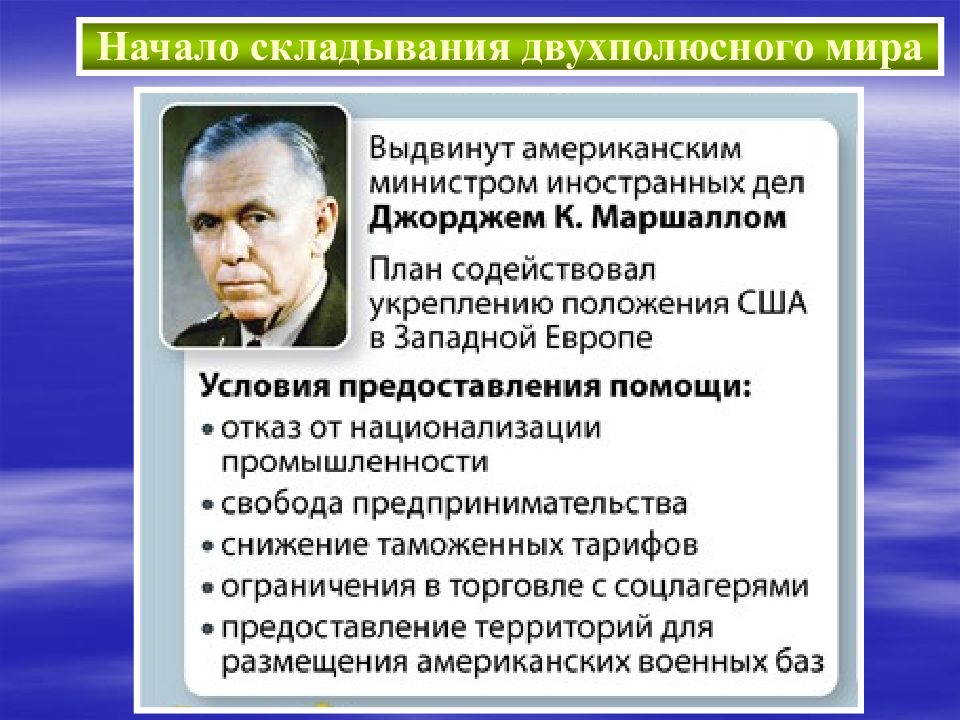 Начало складывания двухполюсного мира

Выдвинут американским министром иностранных дел **Джорджем К. Маршаллом**

План содействовал укреплению положения США в Западной Европе

**Условия предоставления помощи:**
• отказ от национализации промышленности
• свобода предпринимательства
• снижение таможенных тарифов
• ограничения в торговле с соцлагерями
• предоставление территорий для размещения американских военных баз